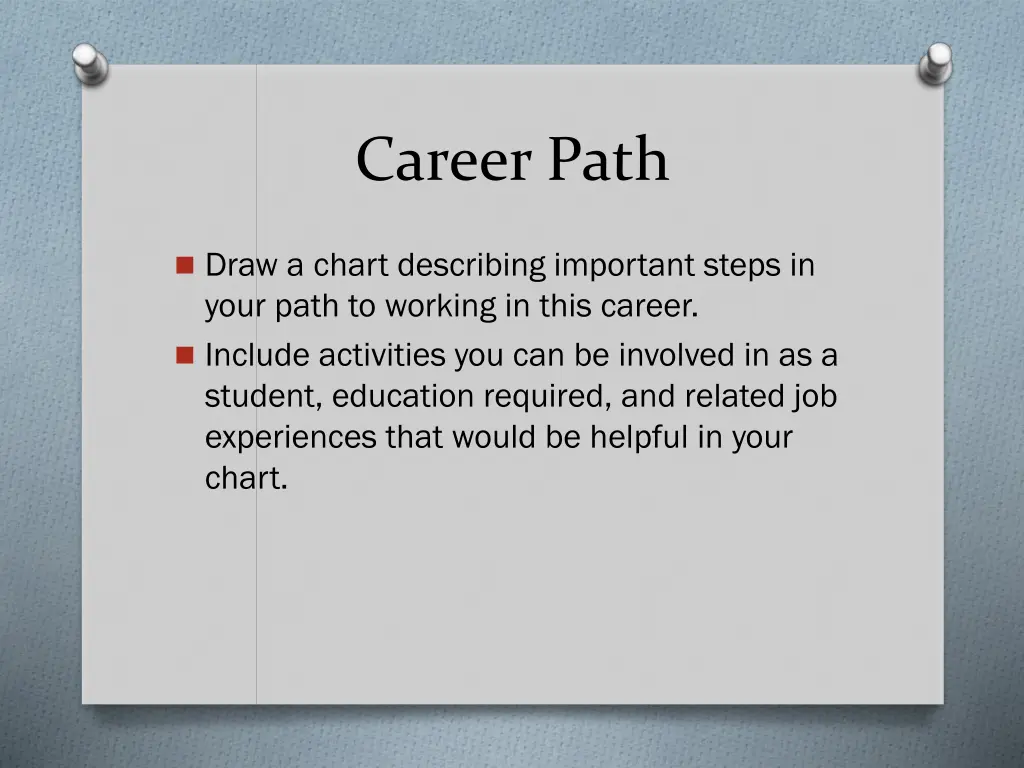 Career Path

Draw a chart describing important steps in your path to working in this career.

Include activities you can be involved in as a student, education required, and related job experiences that would be helpful in your chart.